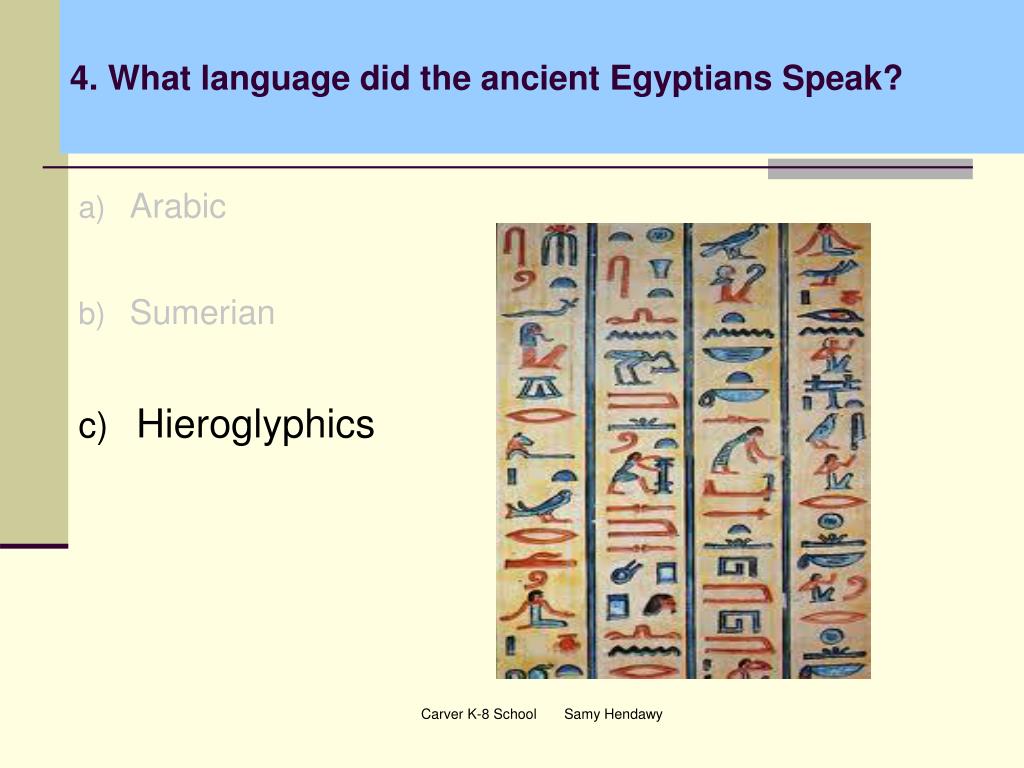 4. What language did the ancient Egyptians Speak?

a) Arabic

b) Sumerian

c) Hieroglyphics

Carver K-8 School Samy Hendawy